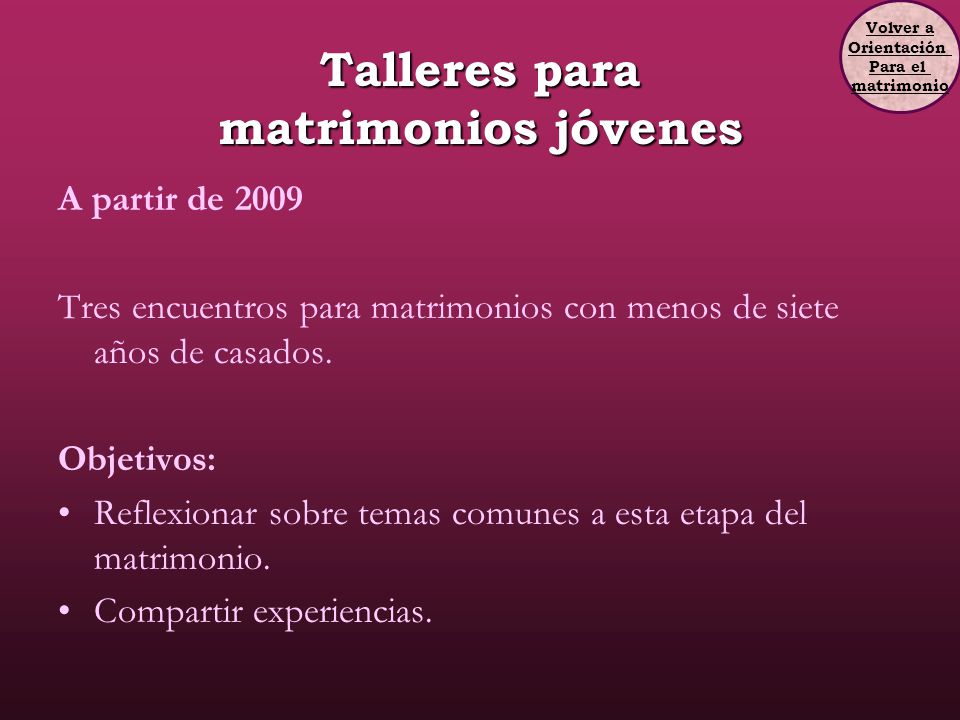 Volver a Orientación Para el matrimonio

Talleres para matrimonios jóvenes

A partir de 2009

Tres encuentros para matrimonios con menos de siete años de casados.

Objetivos:
• Reflexionar sobre temas comunes a esta etapa del matrimonio.
• Compartir experiencias.